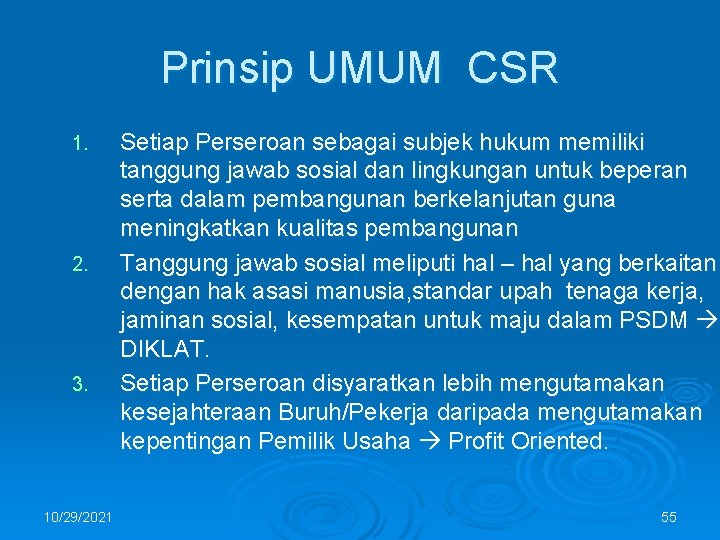 Prinsip UMUM CSR

1. Setiap Perseroan sebagai subjek hukum memiliki tanggung jawab sosial dan lingkungan untuk beperan serta dalam pembangunan berkelanjutan guna meningkatkan kualitas pembangunan

2. Tanggung jawab sosial meliputi hal – hal yang berkaitan dengan hak asasi manusia,standar upah tenaga kerja, jaminan sosial, kesempatan untuk maju dalam PSDM → DIKLAT.

3. Setiap Perseroan disyaratkan lebih mengutamakan kesejahteraan Buruh/Pekerja daripada mengutamakan kepentingan Pemilik Usaha → Profit Oriented.

10/29/2021

55